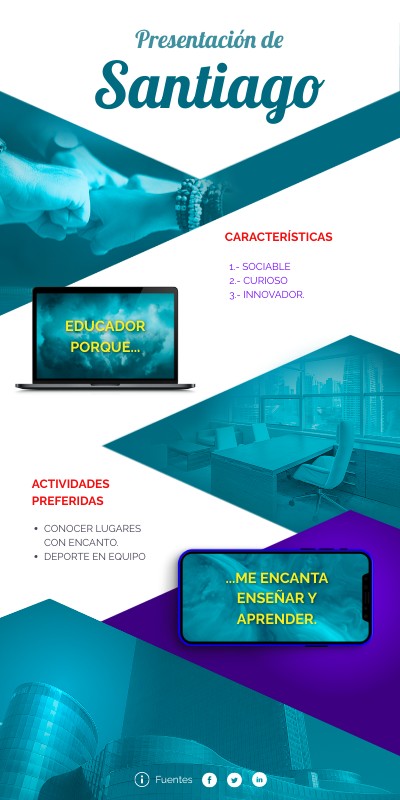 Presentación de
Santiago

CARACTERÍSTICAS

1.- SOCIABLE
2.- CURIOSO
3.- INNOVADOR.

EDUCADOR PORQUE...

ACTIVIDADES PREFERIDAS

• CONOCER LUGARES CON ENCANTO.
• DEPORTE EN EQUIPO

...ME ENCANTA ENSEÑAR Y APRENDER.

Fuentes